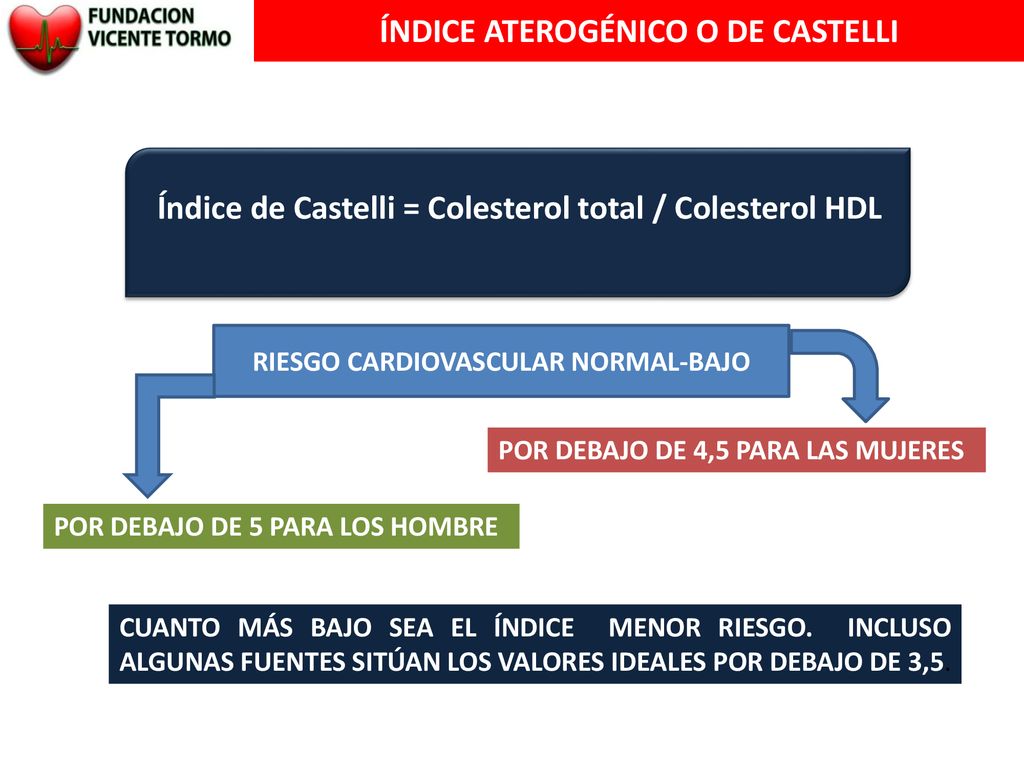 FUNDACION VICENTE TORMO

ÍNDICE ATEROGÉNICO O DE CASTELLI

Índice de Castelli = Colesterol total / Colesterol HDL

RIESGO CARDIOVASCULAR NORMAL-BAJO

POR DEBAJO DE 4,5 PARA LAS MUJERES

POR DEBAJO DE 5 PARA LOS HOMBRE

CUANTO MÁS BAJO SEA EL ÍNDICE MENOR RIESGO. INCLUSO ALGUNAS FUENTES SITÚAN LOS VALORES IDEALES POR DEBAJO DE 3,5